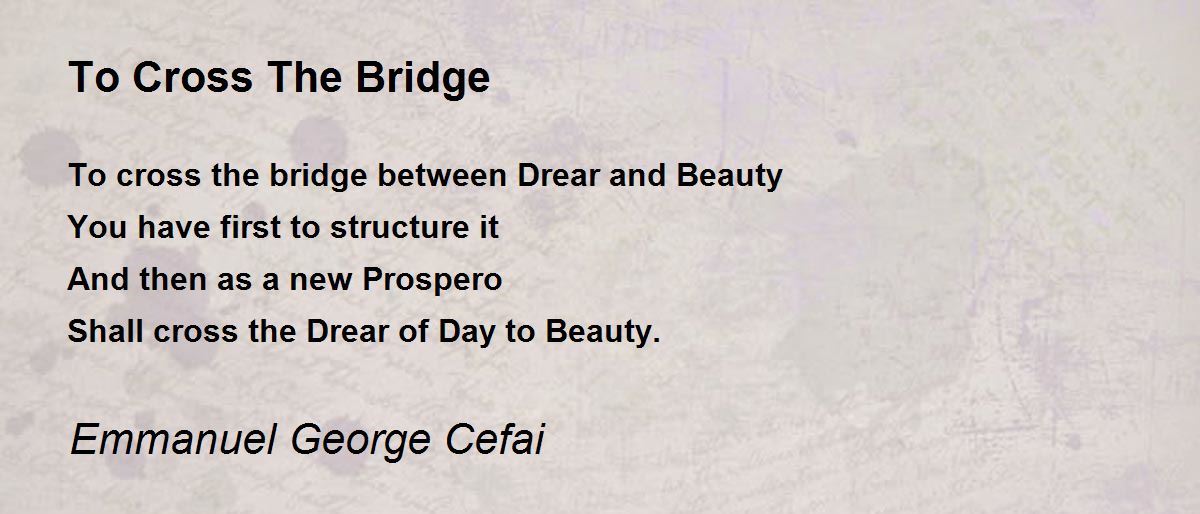 To Cross The Bridge

To cross the bridge between Drear and Beauty
You have first to structure it
And then as a new Prospero
Shall cross the Drear of Day to Beauty.

Emmanuel George Cefai